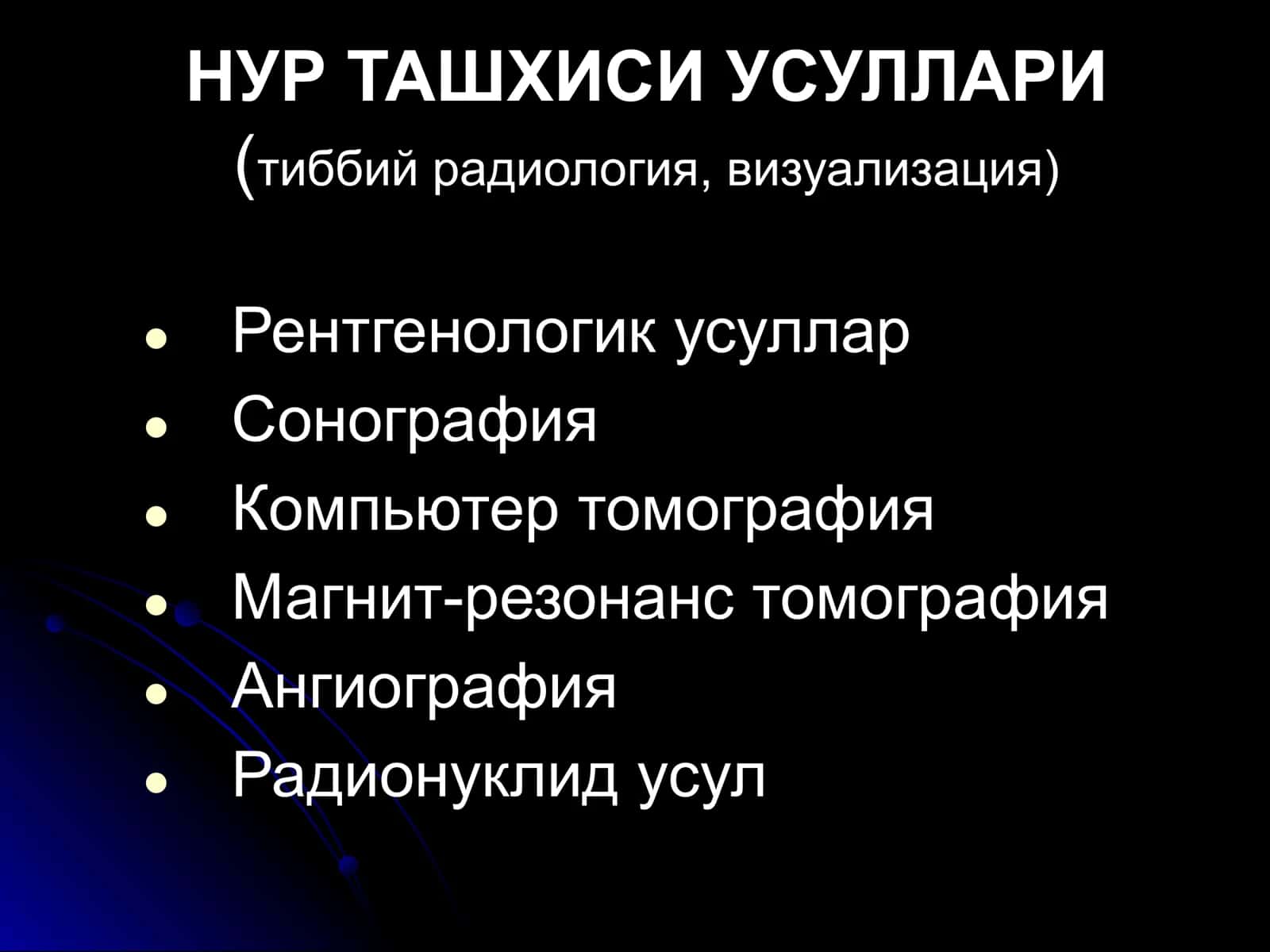 НУР ТАШХИСИ УСУЛЛАРИ
(тиббий радиология, визуализация)

• Рентгенологик усуллар
• Сонография
• Компьютер томография
• Магнит-резонанс томография
• Ангиография
• Радионуклид усул